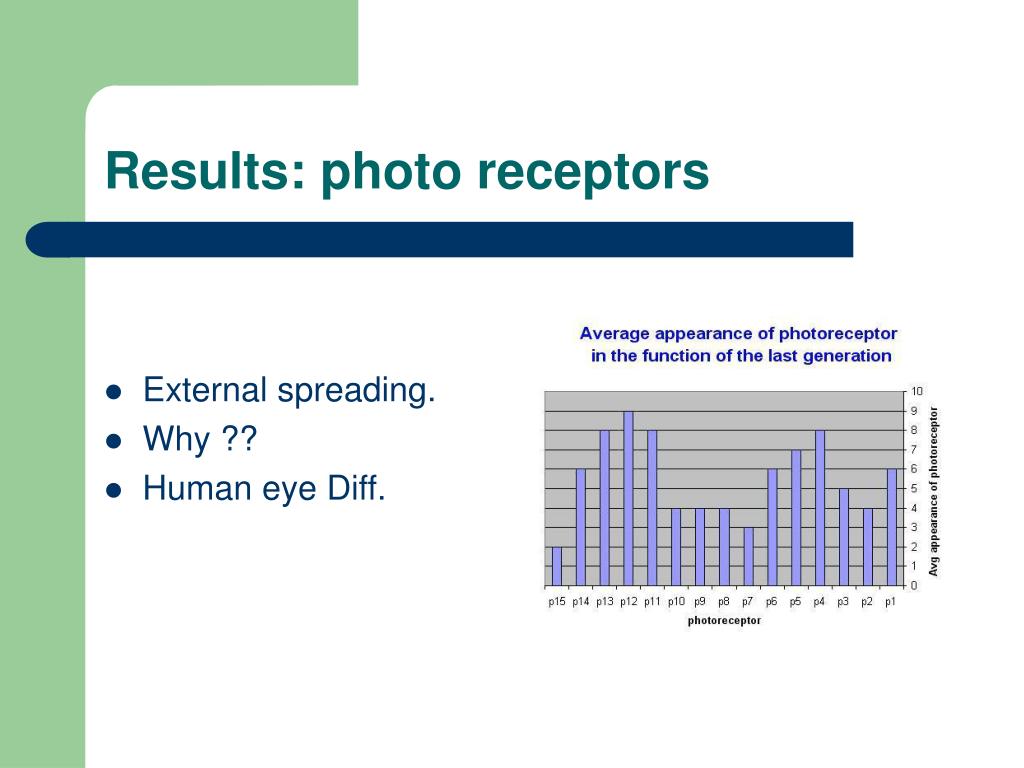 Results: photo receptors

- External spreading.
- Why ??
- Human eye Diff.

Average appearance of photoreceptor in the function of the last generation

10
9
8
7
6
5
4
3
2
1
0

Avg appearance of photoreceptor

p15 p14 p13 p12 p11 p10 p9 p8 p7 p6 p5 p4 p3 p2 p1

photoreceptor